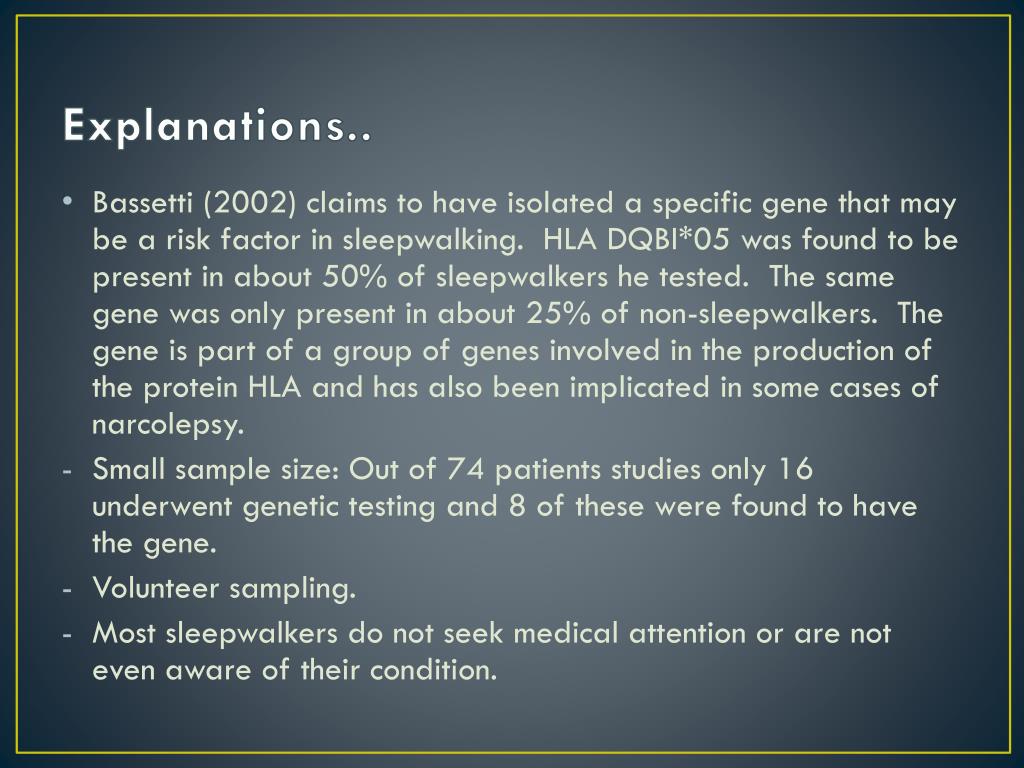 Explanations..

• Bassetti (2002) claims to have isolated a specific gene that may be a risk factor in sleepwalking. HLA DQBI*05 was found to be present in about 50% of sleepwalkers he tested. The same gene was only present in about 25% of non-sleepwalkers. The gene is part of a group of genes involved in the production of the protein HLA and has also been implicated in some cases of narcolepsy.

- Small sample size: Out of 74 patients studies only 16 underwent genetic testing and 8 of these were found to have the gene.

- Volunteer sampling.

- Most sleepwalkers do not seek medical attention or are not even aware of their condition.